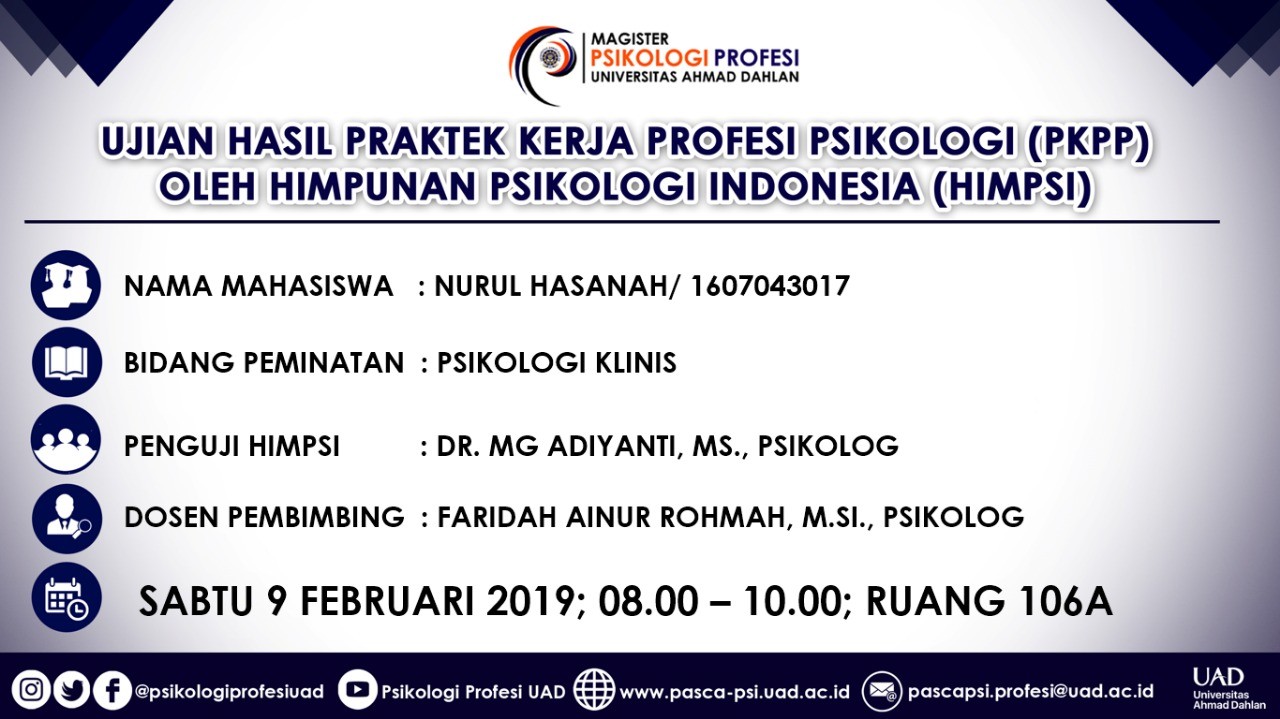 MAGISTER
PSIKOLOGI PROFESI
UNIVERSITAS AHMAD DAHLAN

UJIAN HASIL PRAKTEK KERJA PROFESI PSIKOLOGI (PKPP) OLEH HIMPUNAN PSIKOLOGI INDONESIA (HIMPSI)

NAMA MAHASISWA : NURUL HASANAH/ 1607043017

BIDANG PEMINATAN : PSIKOLOGI KLINIS

PENGUJI HIMPSI : DR. MG ADIYANTI, MS., PSIKOLOG

DOSEN PEMBIMBING : FARIDAH AINUR ROHMAH, M.SI., PSIKOLOG

SABTU 9 FEBRUARI 2019; 08.00 – 10.00; RUANG 106A

@psikologiprofesiuad Psikologi Profesi UAD www.pasca-psi.uad.ac.id pascapsi.profesi@uad.ac.id UAD Universitas Ahmad Dahlan